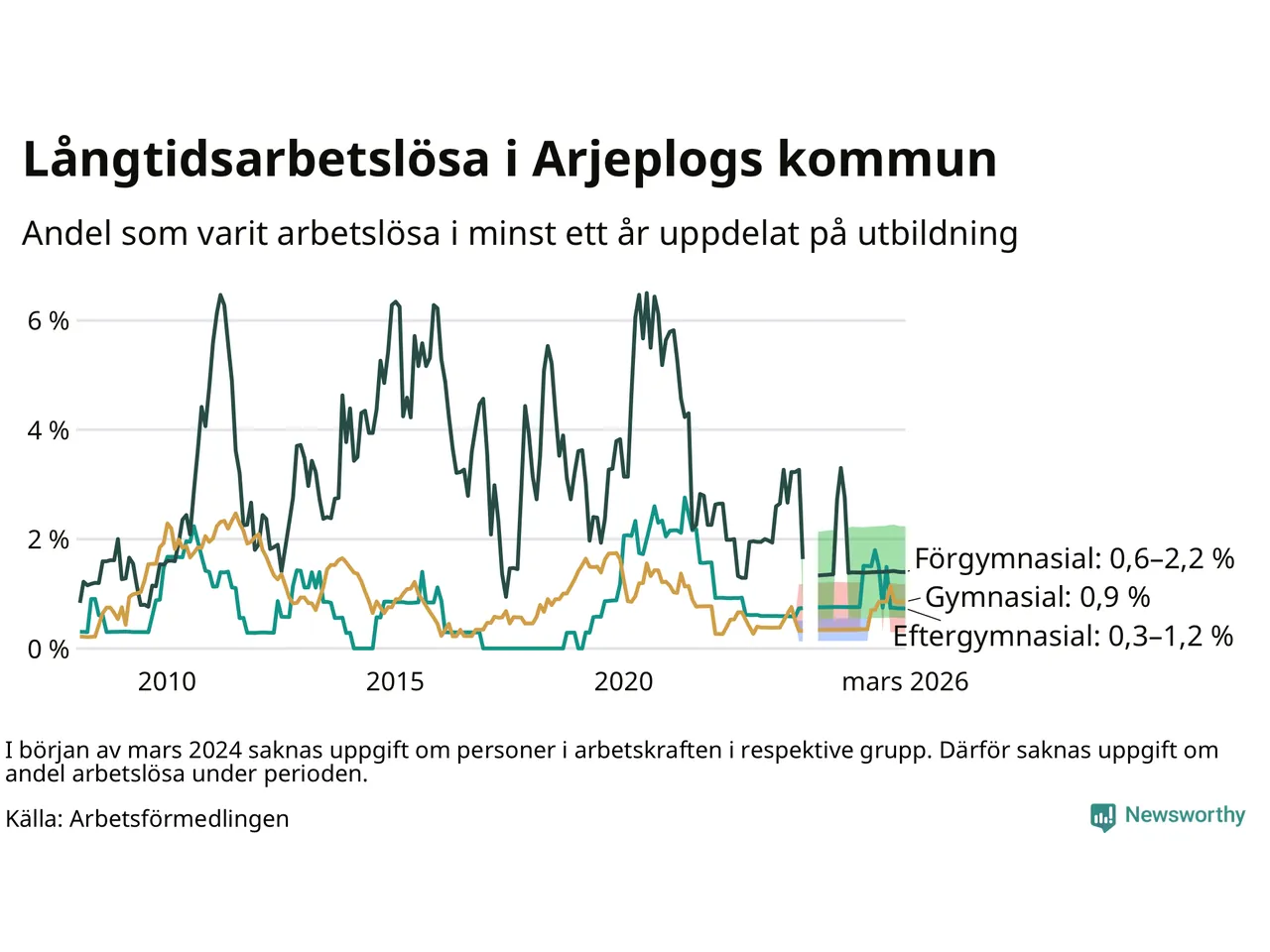 Långtidsarbetslösa i Arjeplogs kommun

Andel som varit arbetslösa i minst ett år uppdelat på utbildning

6 %
4 %
2 %
0 %

2010
2015
2020
mars 2026

Förgymnasial: 0,6–2,2 %
Gymnasial: 0,9 %
Eftergymnasial: 0,3–1,2 %

I början av mars 2024 saknas uppgift om personer i arbetskraften i respektive grupp. Därför saknas uppgift om andel arbetslösa under perioden.

Källa: Arbetsförmedlingen

Newsworthy